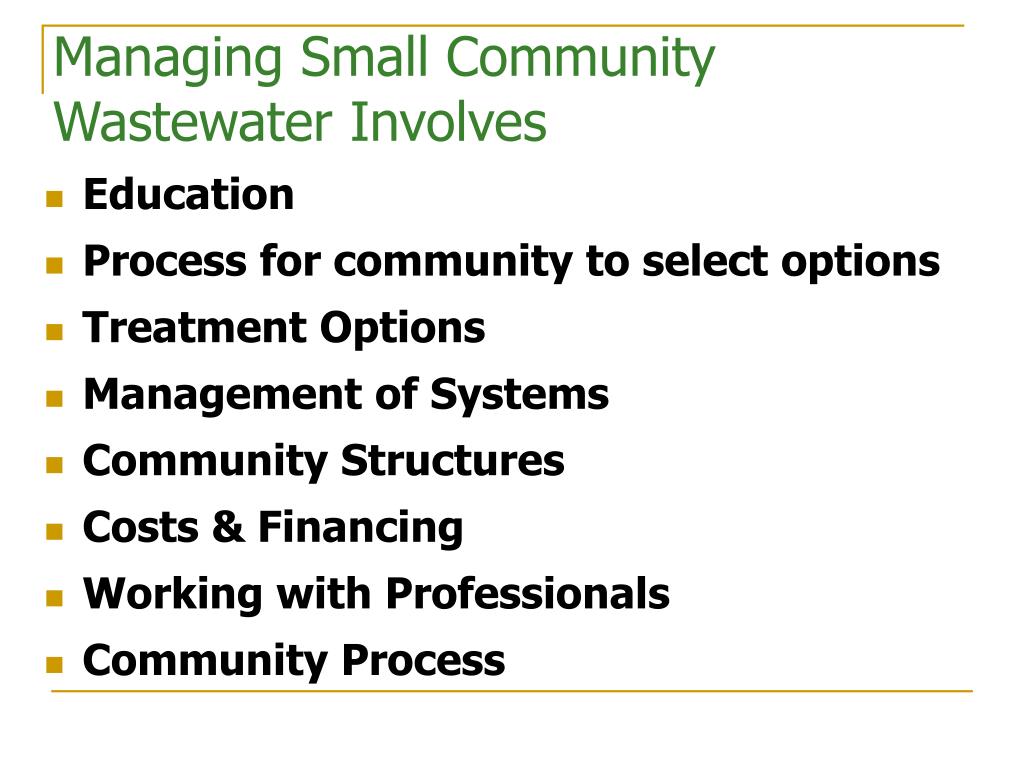 Managing Small Community Wastewater Involves

- Education
- Process for community to select options
- Treatment Options
- Management of Systems
- Community Structures
- Costs & Financing
- Working with Professionals
- Community Process